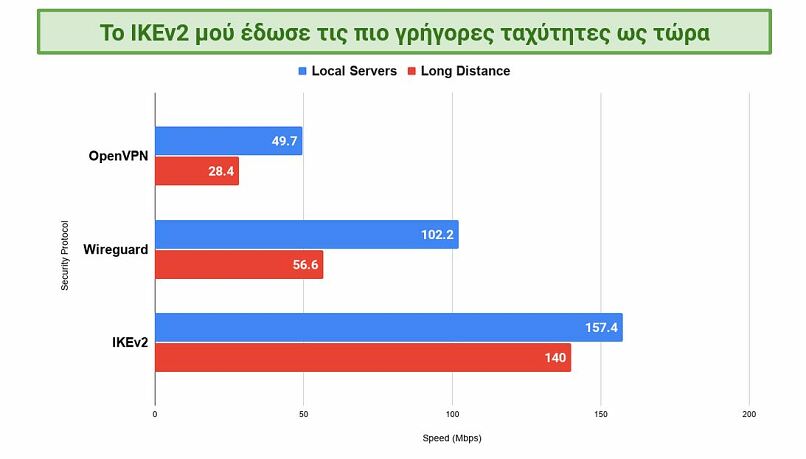 Το IKEv2 μού έδωσε τις πιο γρήγορες ταχύτητες ως τώρα

Local Servers Long Distance

Security Protocol

OpenVPN
49.7
28.4

Wireguard
102.2
56.6

IKEv2
157.4
140

0 50 100 150 200

Speed (Mbps)